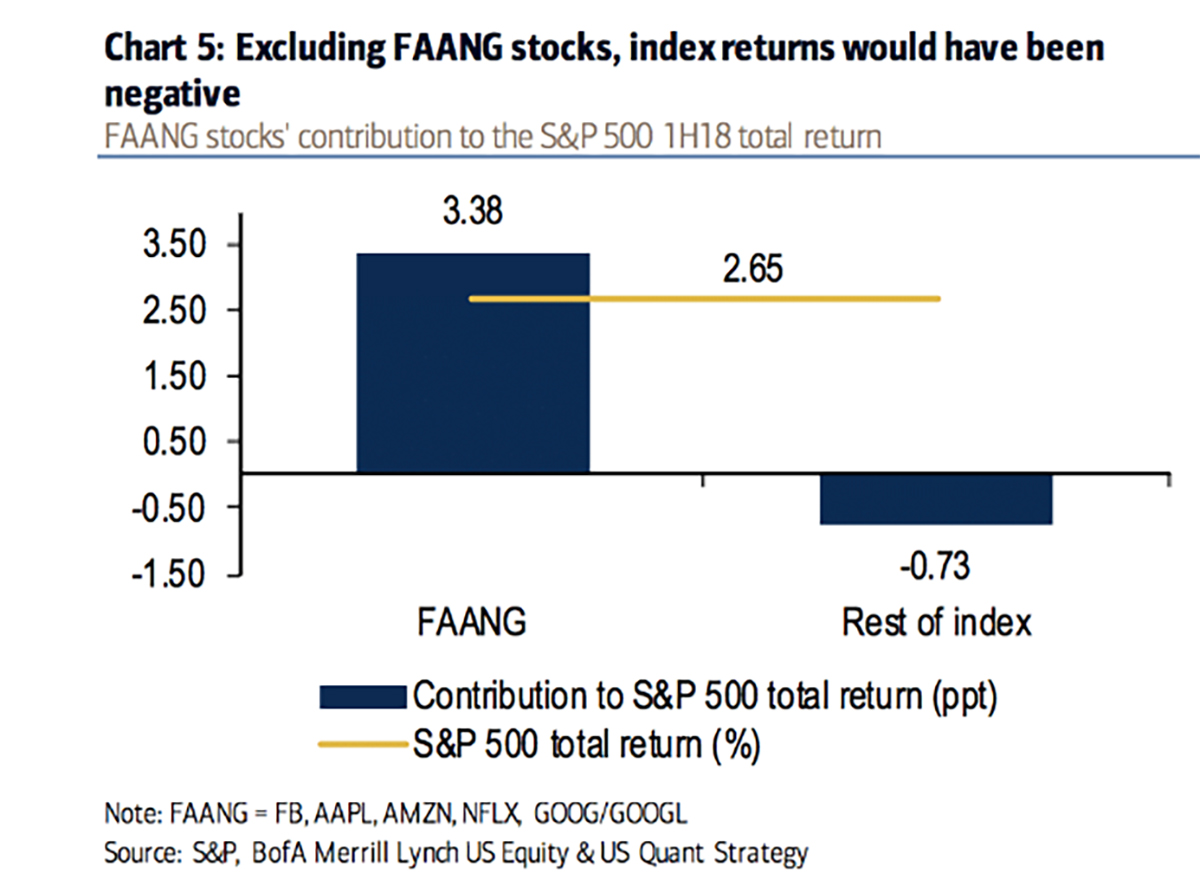 Chart 5: Excluding FAANG stocks, index returns would have been negative

FAANG stocks' contribution to the S&P 500 1H18 total return

3.38
2.65
-0.73

3.50
2.50
1.50
0.50
-0.50
-1.50

FAANG
Rest of index

Contribution to S&P 500 total return (ppt)
S&P 500 total return (%)

Note: FAANG = FB, AAPL, AMZN, NFLX, GOOG/GOOGL
Source: S&P, BofA Merrill Lynch US Equity & US Quant Strategy